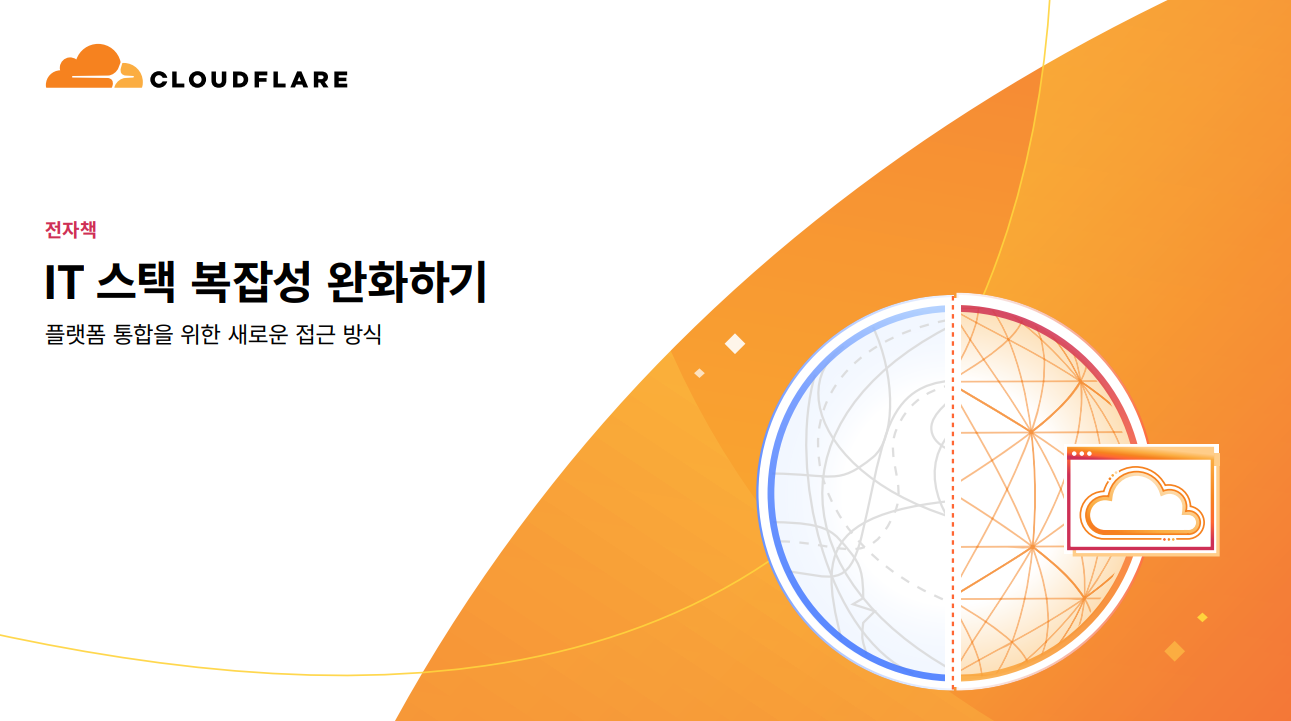 CLOUDFLARE

전자책

IT 스택 복잡성 완화하기

플랫폼 통합을 위한 새로운 접근 방식